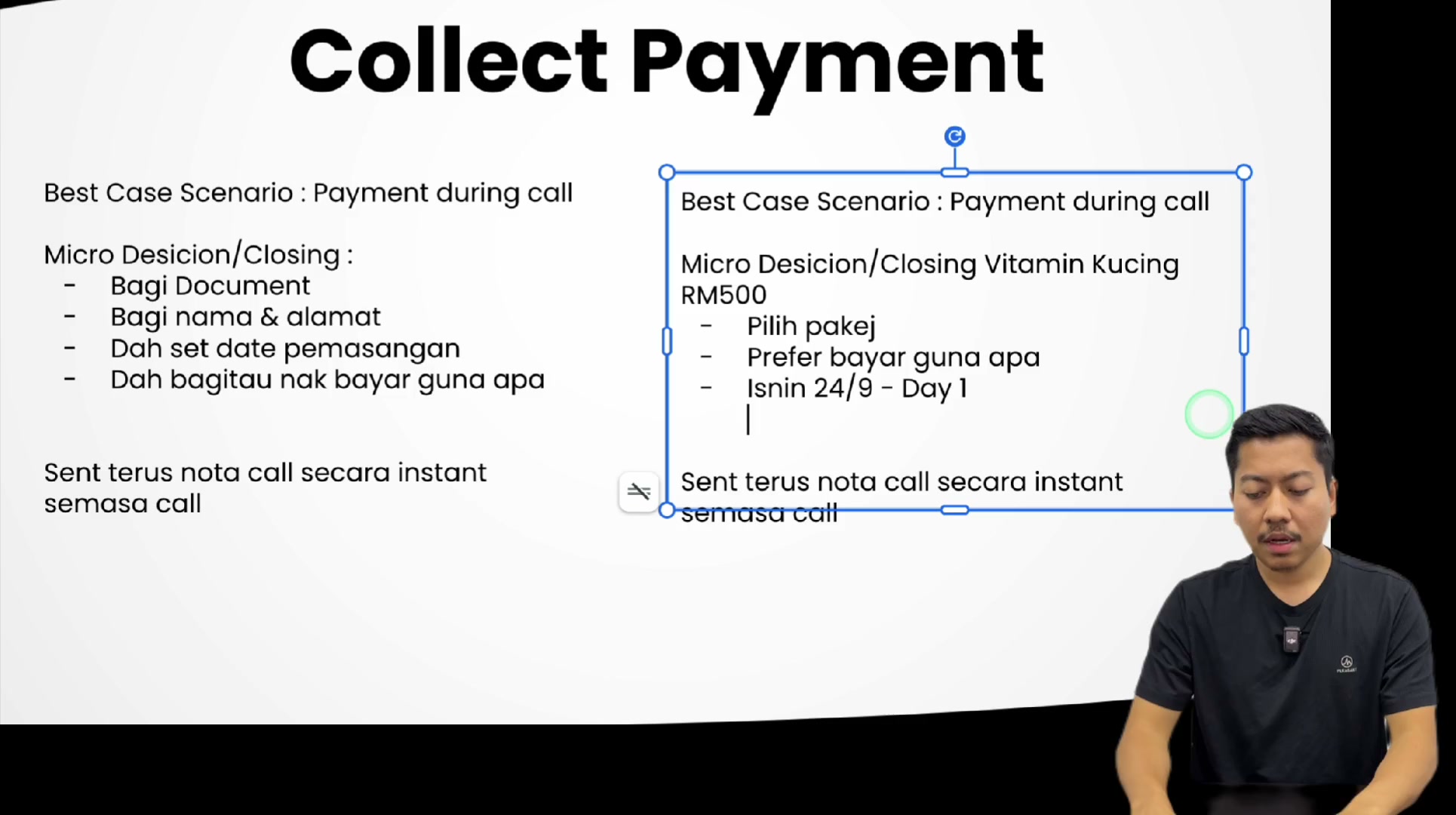 Collect Payment

Best Case Scenario : Payment during call

Micro Desicion/Closing :
- Bagi Document
- Bagi nama & alamat
- Dah set date pemasangan
- Dah bagitau nak bayar guna apa

Sent terus nota call secara instant semasa call

Best Case Scenario : Payment during call

Micro Desicion/Closing Vitamin Kucing RM500
- Pilih pakej
- Prefer bayar guna apa
- Isnin 24/9 - Day 1

Sent terus nota call secara instant semasa call